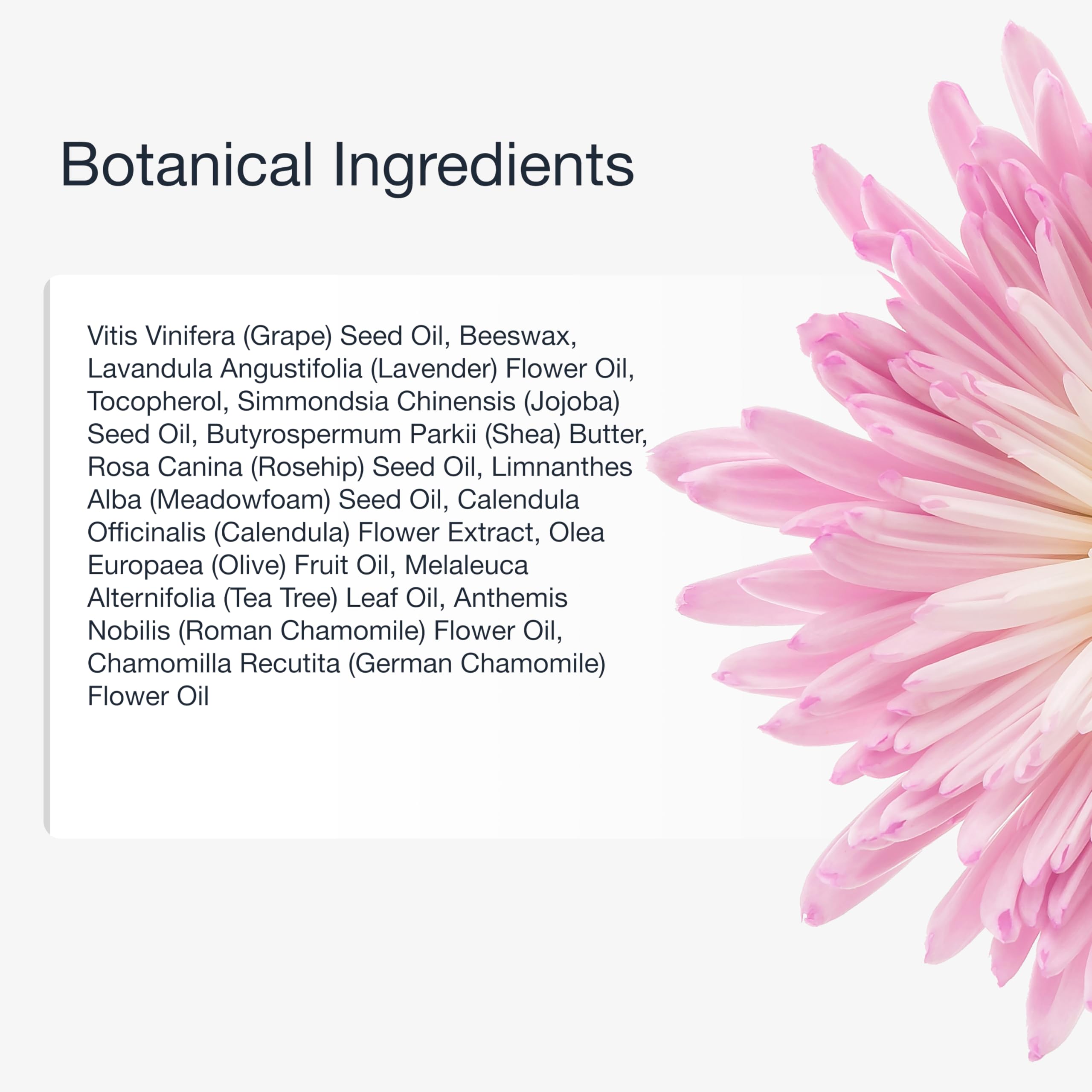 Botanical Ingredients

Vitis Vinifera (Grape) Seed Oil, Beeswax, Lavandula Angustifolia (Lavender) Flower Oil, Tocopherol, Simmondsia Chinensis (Jojoba) Seed Oil, Butyrospermum Parkii (Shea) Butter, Rosa Canina (Rosehip) Seed Oil, Limnanthes Alba (Meadowfoam) Seed Oil, Calendula Officinalis (Calendula) Flower Extract, Olea Europaea (Olive) Fruit Oil, Melaleuca Alternifolia (Tea Tree) Leaf Oil, Anthemis Nobilis (Roman Chamomile) Flower Oil, Chamomilla Recutita (German Chamomile) Flower Oil